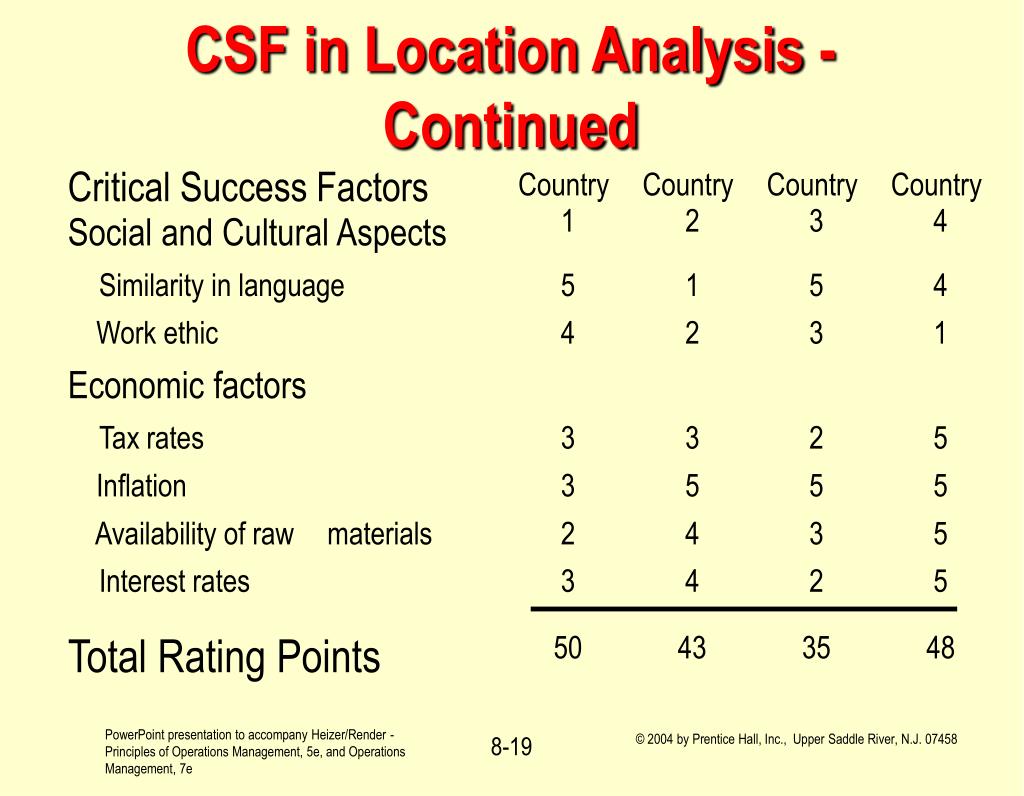 CSF in Location Analysis - Continued

| Critical Success Factors | Country 1 | Country 2 | Country 3 | Country 4 |
|---|---|---|---|---|
| Social and Cultural Aspects | | | | |
| Similarity in language | 5 | 1 | 5 | 4 |
| Work ethic | 4 | 2 | 3 | 1 |
| Economic factors | | | | |
| Tax rates | 3 | 3 | 2 | 5 |
| Inflation | 3 | 5 | 5 | 5 |
| Availability of raw materials | 2 | 4 | 3 | 5 |
| Interest rates | 3 | 4 | 2 | 5 |
| Total Rating Points | 50 | 43 | 35 | 48 |

PowerPoint presentation to accompany Heizer/Render - Principles of Operations Management, 5e, and Operations Management, 7e

8-19

© 2004 by Prentice Hall, Inc., Upper Saddle River, N.J. 07458